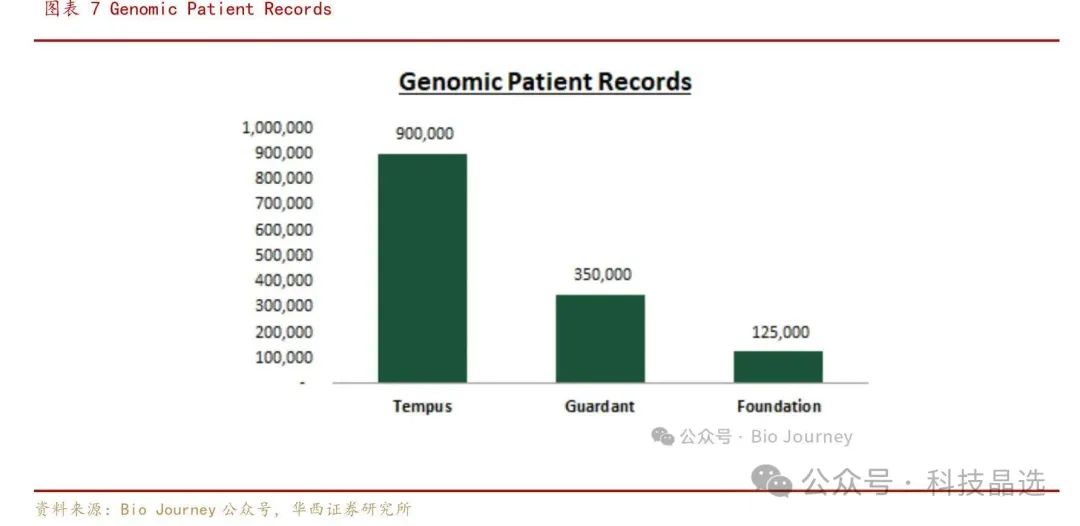 图表 7 Genomic Patient Records

Genomic Patient Records

1,000,000
900,000
800,000
700,000
600,000
500,000
400,000
300,000
200,000
100,000
-

900,000
350,000
125,000

Tempus
Guardant
Foundation

公众号 · Bio Journey

公众号 · 科技晶选

资料来源：Bio Journey 公众号，华西证券研究所